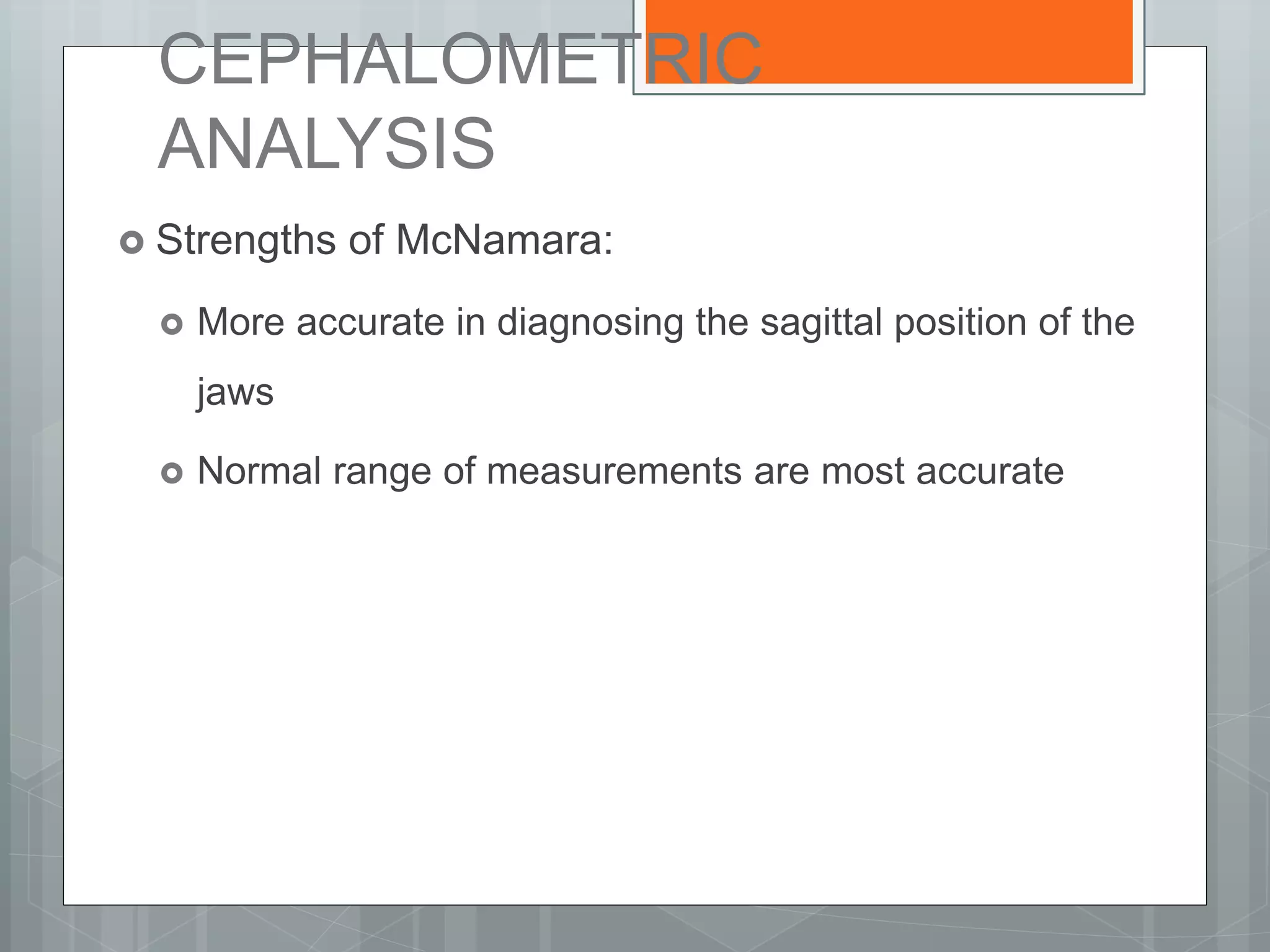 CEPHALOMETRIC ANALYSIS

Strengths of McNamara:

More accurate in diagnosing the sagittal position of the jaws

Normal range of measurements are most accurate